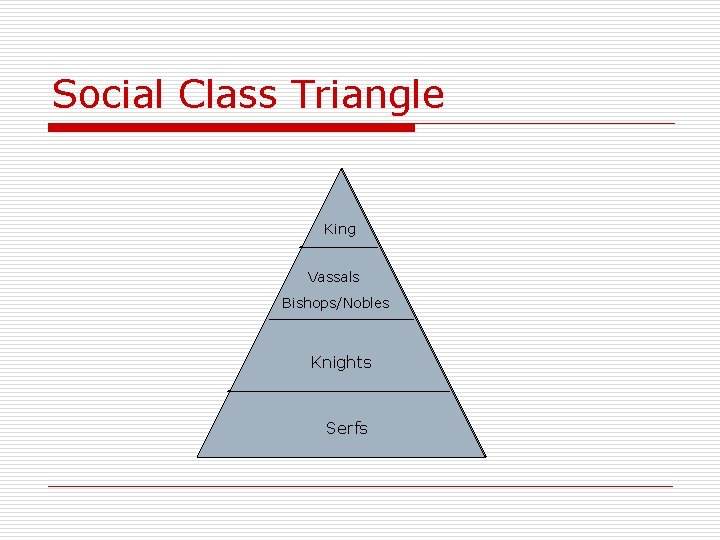 Social Class Triangle

King

Vassals
Bishops/Nobles

Knights

Serfs